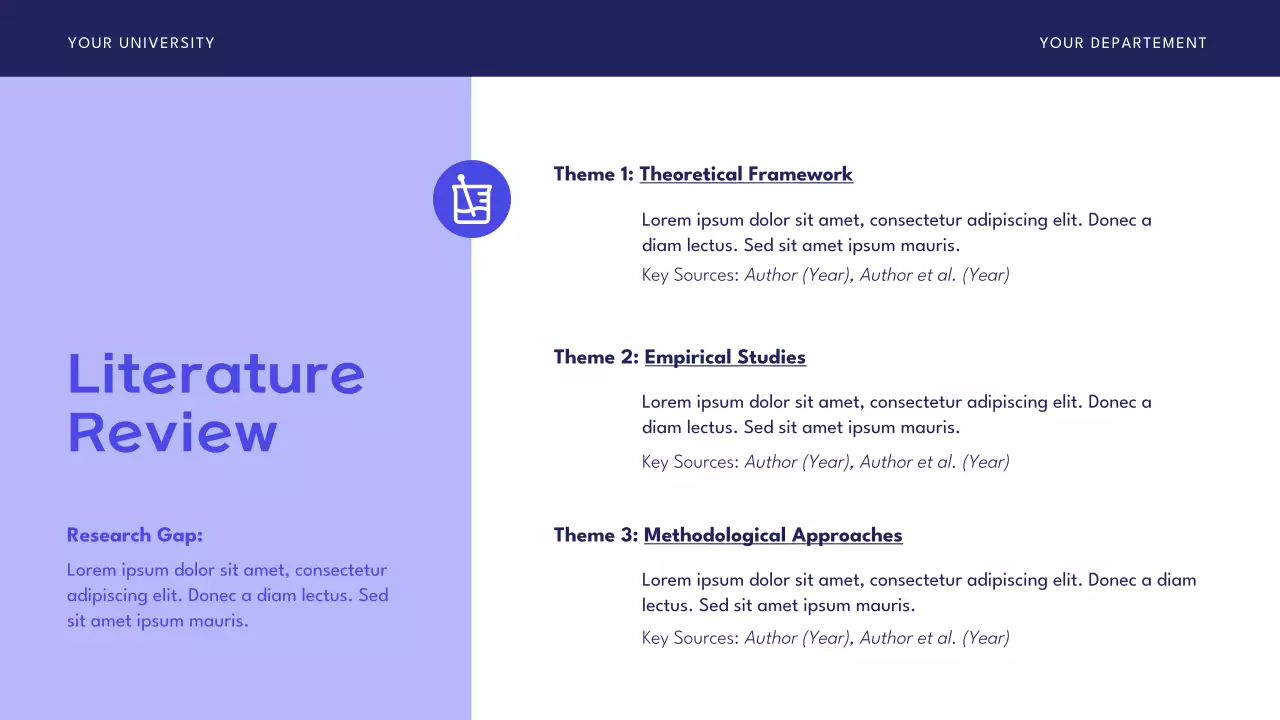 YOUR UNIVERSITY

YOUR DEPARTEMENT

Literature Review

Research Gap:

Lorem ipsum dolor sit amet, consectetur adipiscing elit. Donec a diam lectus. Sed sit amet ipsum mauris.

Theme 1: Theoretical Framework

Lorem ipsum dolor sit amet, consectetur adipiscing elit. Donec a diam lectus. Sed sit amet ipsum mauris.

Key Sources: Author (Year), Author et al. (Year)

Theme 2: Empirical Studies

Lorem ipsum dolor sit amet, consectetur adipiscing elit. Donec a diam lectus. Sed sit amet ipsum mauris.

Key Sources: Author (Year), Author et al. (Year)

Theme 3: Methodological Approaches

Lorem ipsum dolor sit amet, consectetur adipiscing elit. Donec a diam lectus. Sed sit amet ipsum mauris.

Key Sources: Author (Year), Author et al. (Year)